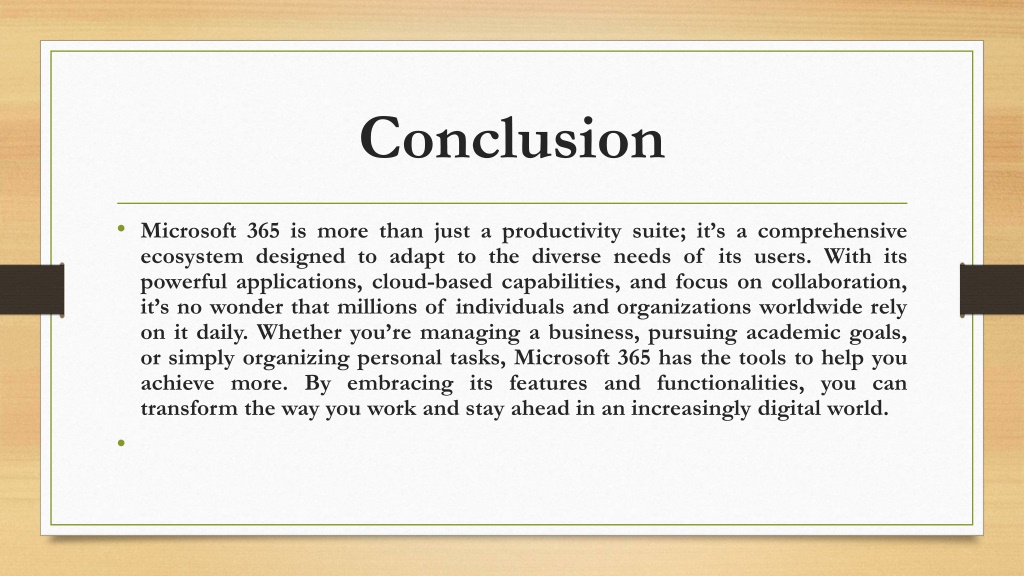 Conclusion

• Microsoft 365 is more than just a productivity suite; it's a comprehensive ecosystem designed to adapt to the diverse needs of its users. With its powerful applications, cloud-based capabilities, and focus on collaboration, it's no wonder that millions of individuals and organizations worldwide rely on it daily. Whether you're managing a business, pursuing academic goals, or simply organizing personal tasks, Microsoft 365 has the tools to help you achieve more. By embracing its features and functionalities, you can transform the way you work and stay ahead in an increasingly digital world.

•